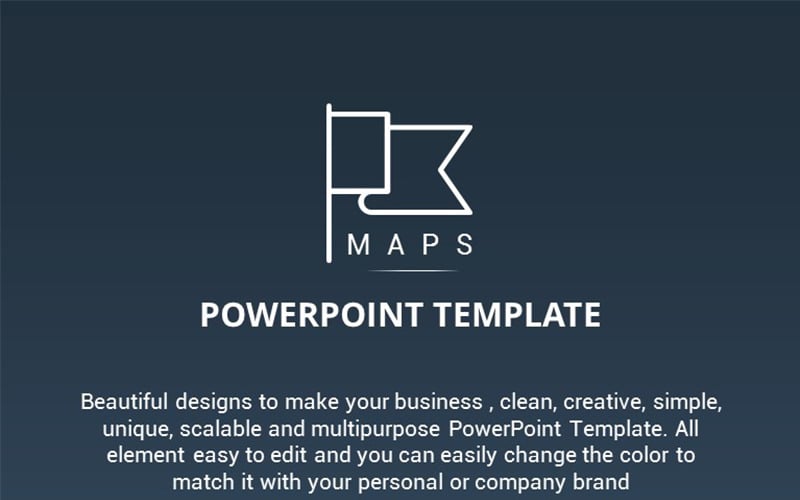 MAPS

POWERPOINT TEMPLATE

Beautiful designs to make your business , clean, creative, simple, unique, scalable and multipurpose PowerPoint Template. All element easy to edit and you can easily change the color to match it with your personal or company brand